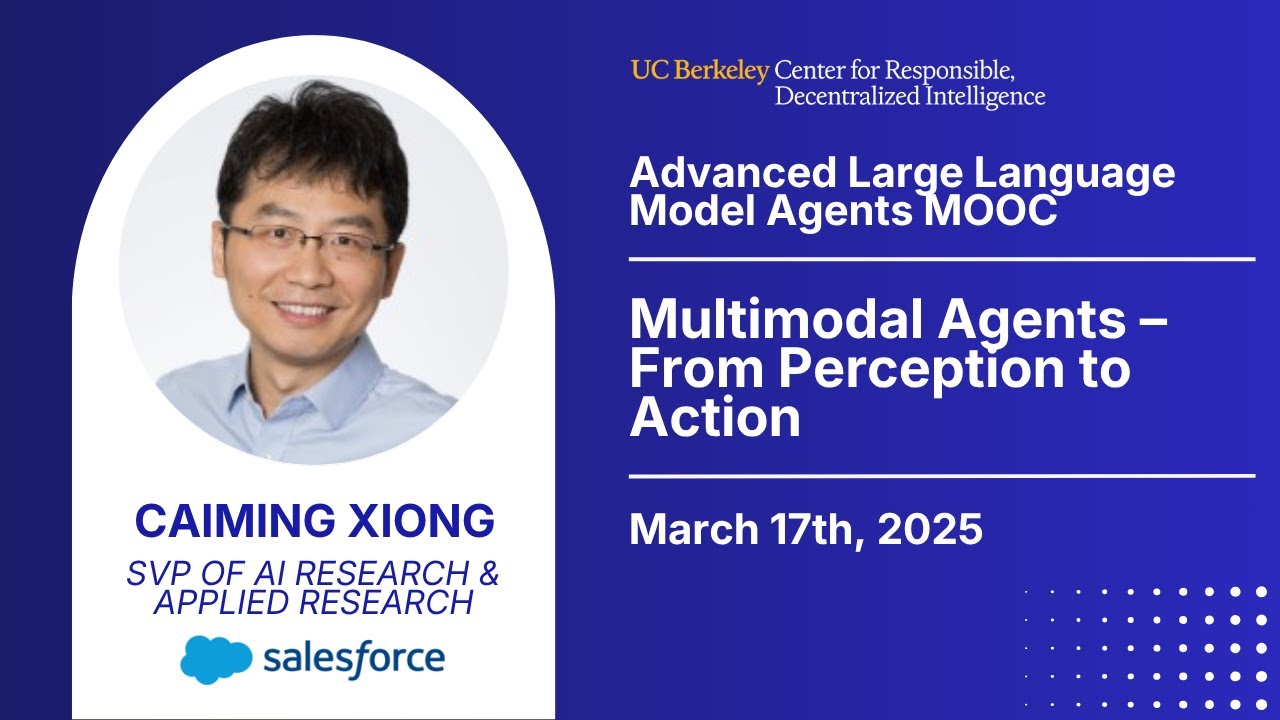 CAIMING XIONG

SVP OF AI RESEARCH & APPLIED RESEARCH

salesforce

UC Berkeley Center for Responsible, Decentralized Intelligence

Advanced Large Language Model Agents MOOC

Multimodal Agents – From Perception to Action

March 17th, 2025